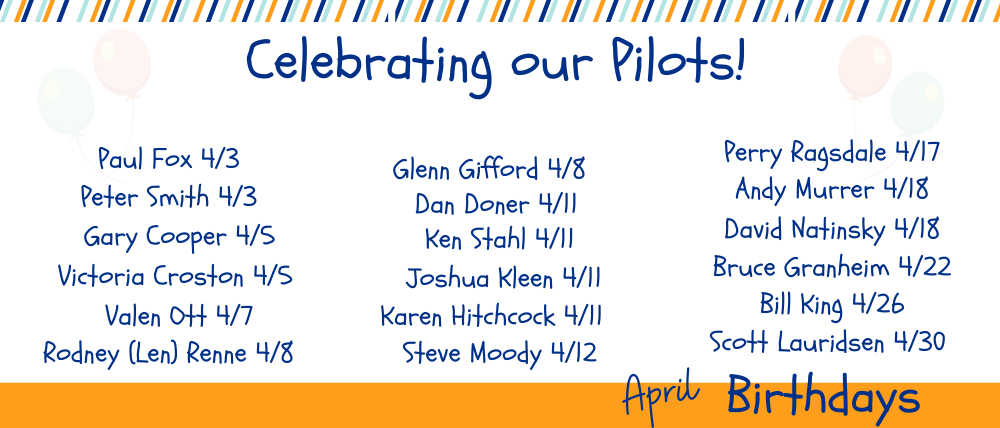 Celebrating our Pilots!

Paul Fox 4/3
Peter Smith 4/3
Gary Cooper 4/5
Victoria Croston 4/5
Valen Ott 4/7
Rodney (Len) Renne 4/8

Glenn Gifford 4/8
Dan Doner 4/11
Ken Stahl 4/11
Joshua Kleen 4/11
Karen Hitchcock 4/11
Steve Moody 4/12

Perry Ragsdale 4/17
Andy Murrer 4/18
David Natinsky 4/18
Bruce Granheim 4/22
Bill King 4/26
Scott Lauridsen 4/30

April Birthdays